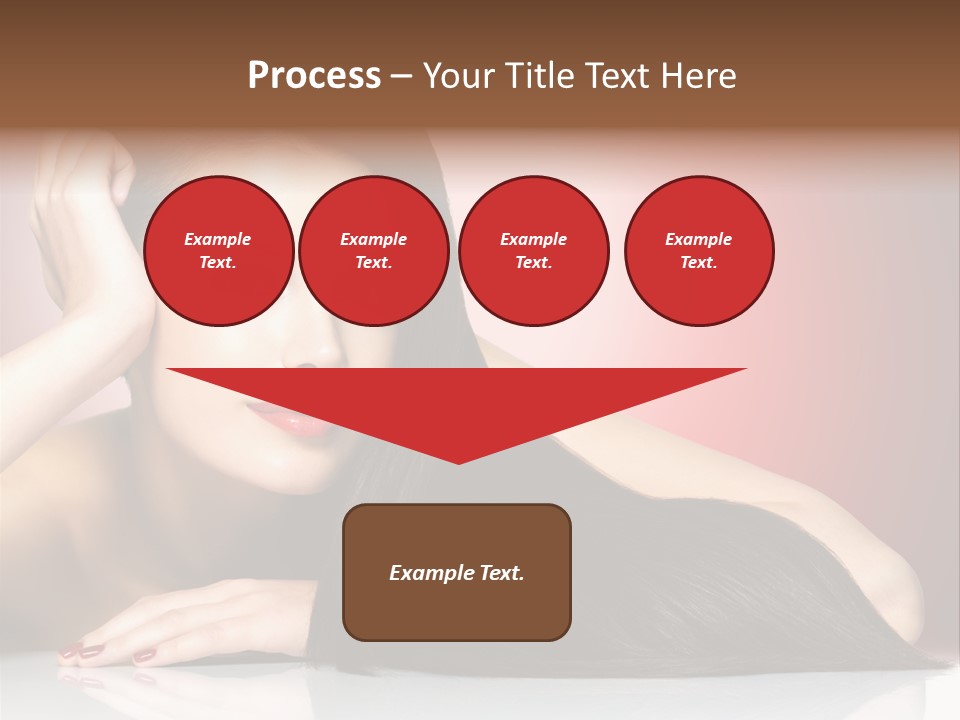 Process – Your Title Text Here

Example Text.

Example Text.

Example Text.

Example Text.

Example Text.